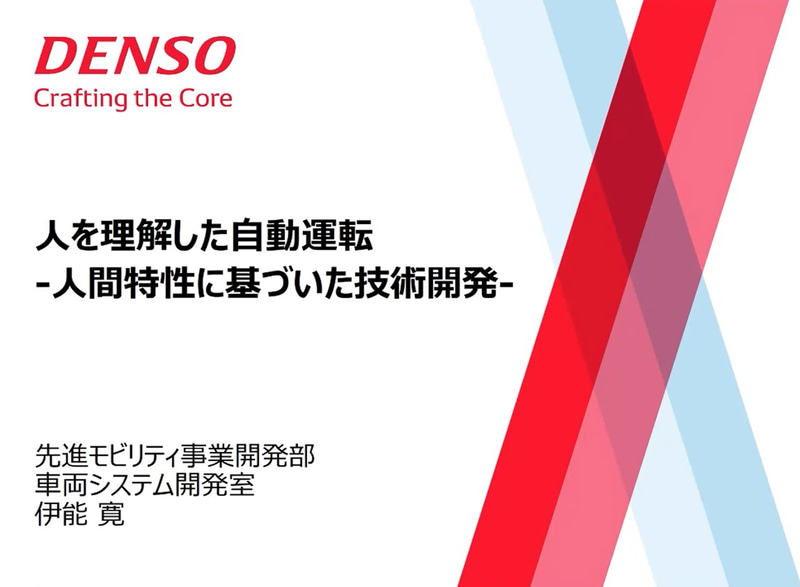 DENSO
Crafting the Core

人を理解した自動運転
-人間特性に基づいた技術開発-

先進モビリティ事業開発部
車両システム開発室
伊能 寛